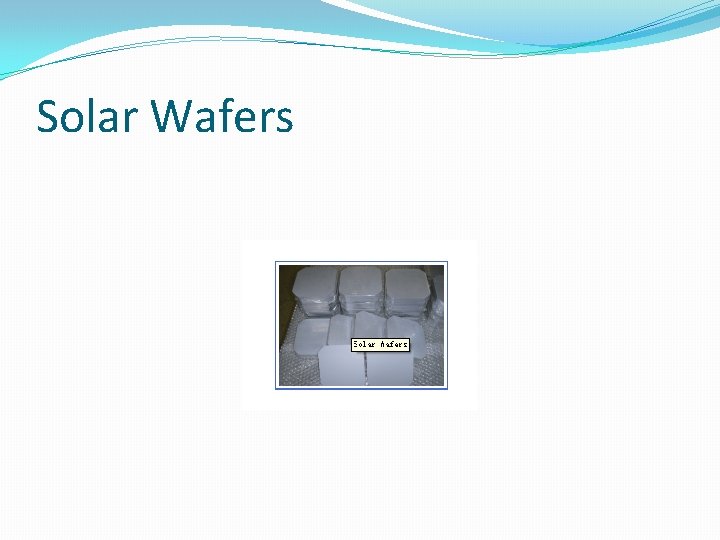 Solar Wafers

Solar Wafers